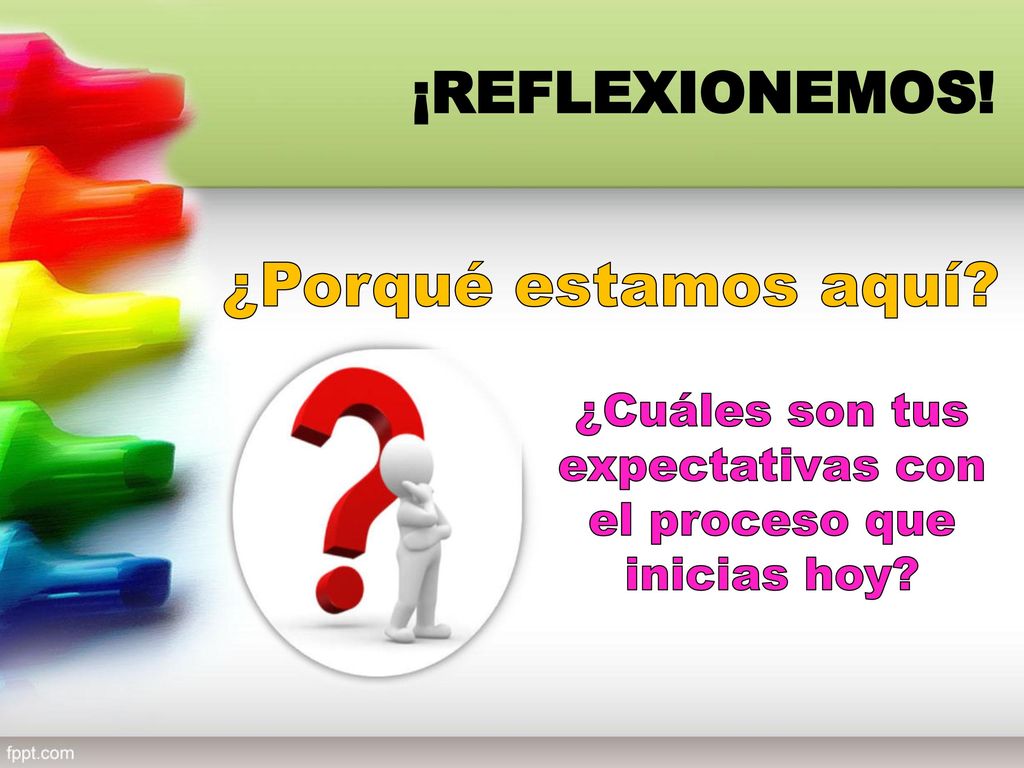 ¡REFLEXIONEMOS!

¿Porqué estamos aquí?

¿Cuáles son tus expectativas con el proceso que inicias hoy?

fppt.com